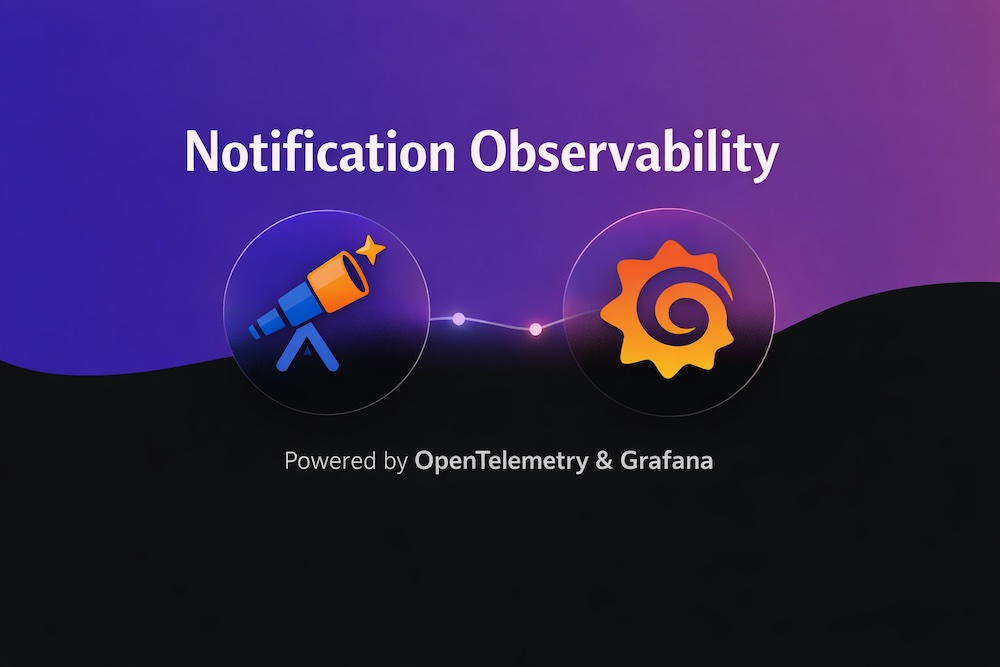 Notification Observability

Powered by OpenTelemetry & Grafana